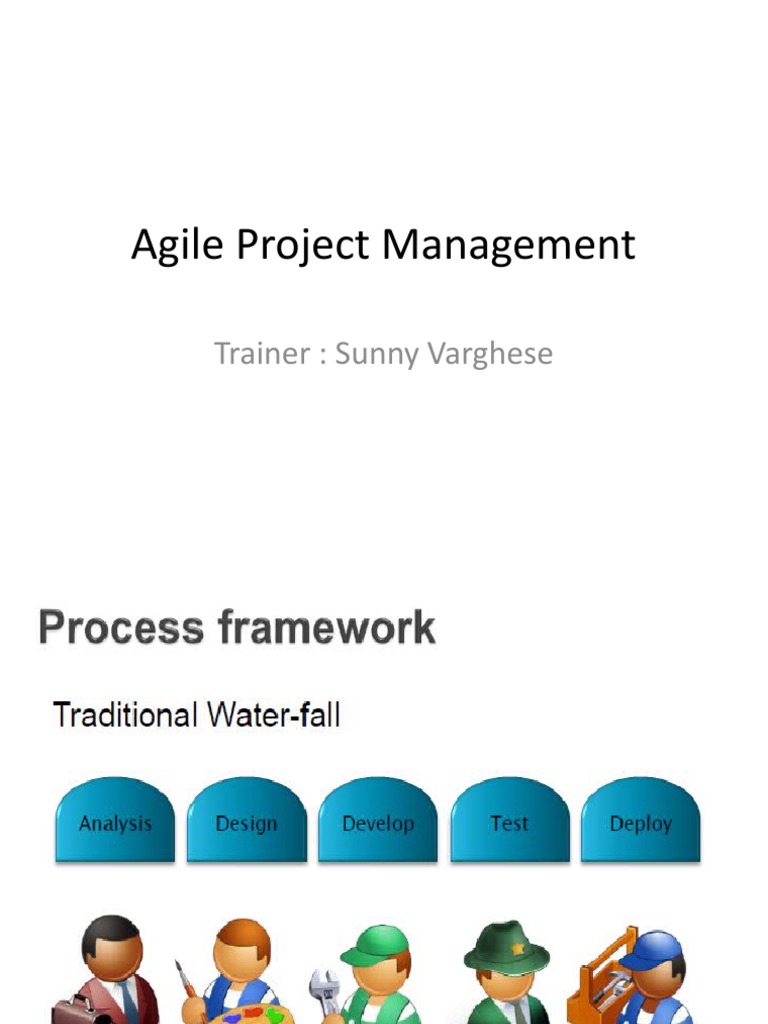 Agile Project Management

Trainer : Sunny Varghese

Process framework

Traditional Water-fall

Analysis

Design

Develop

Test

Deploy